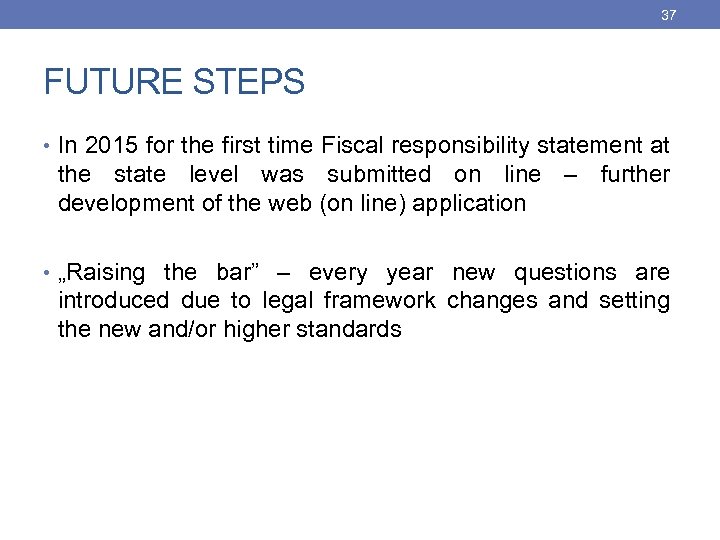 37

FUTURE STEPS

• In 2015 for the first time Fiscal responsibility statement at the state level was submitted on line – further development of the web (on line) application

• „Raising the bar” – every year new questions are introduced due to legal framework changes and setting the new and/or higher standards